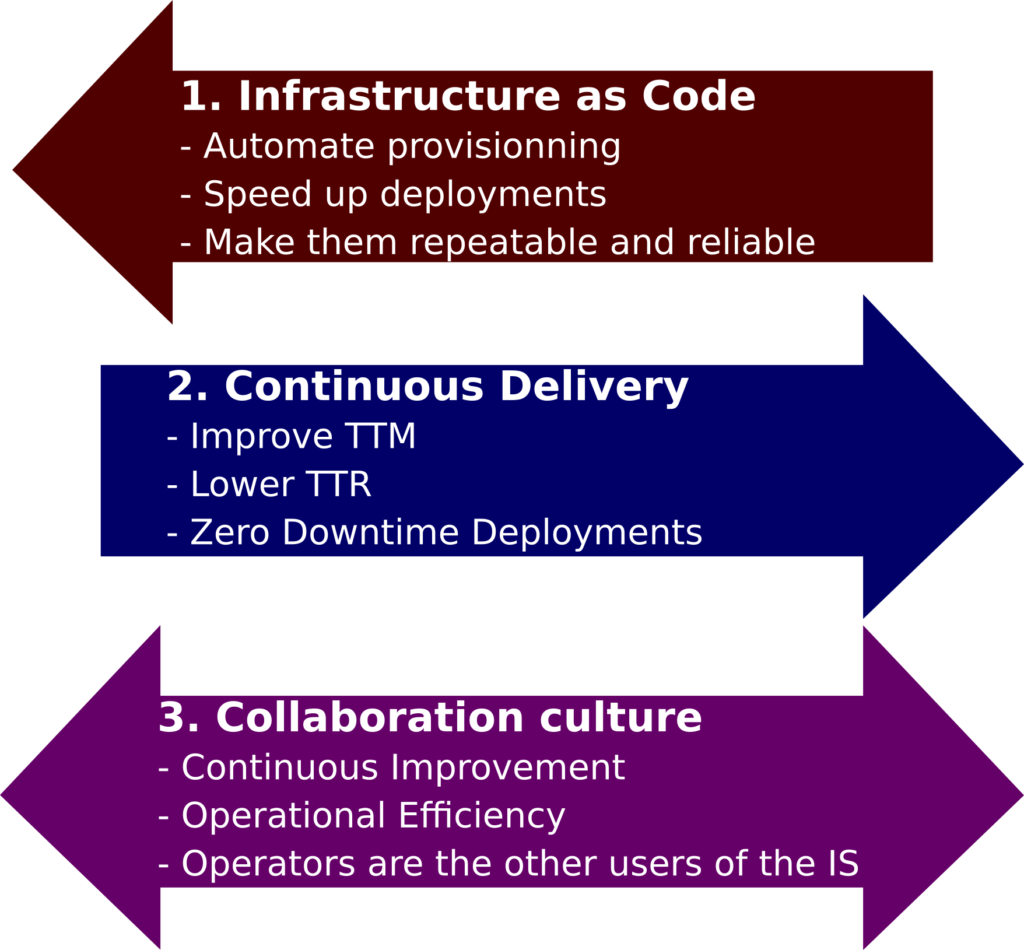 1. Infrastructure as Code
- Automate provisionning
- Speed up deployments
- Make them repeatable and reliable

2. Continuous Delivery
- Improve TTM
- Lower TTR
- Zero Downtime Deployments

3. Collaboration culture
- Continuous Improvement
- Operational Efficiency
- Operators are the other users of the IS